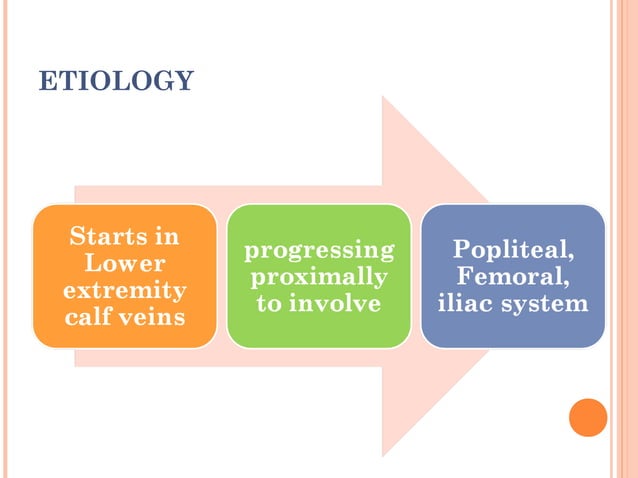 ETIOLOGY

Starts in Lower extremity calf veins

progressing proximally to involve

Popliteal, Femoral, iliac system